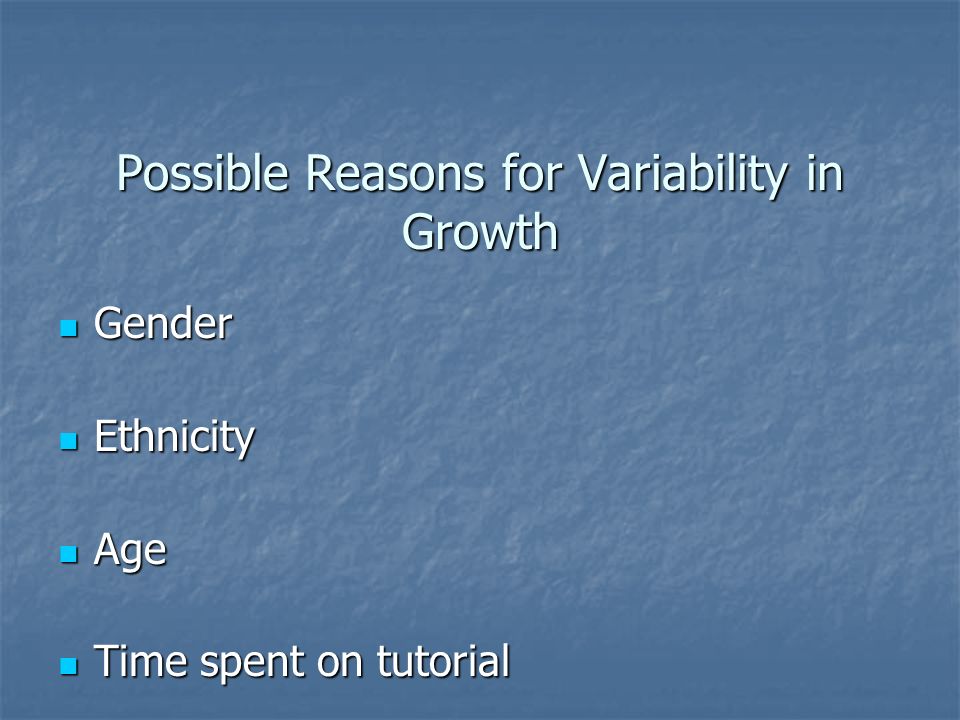 Possible Reasons for Variability in Growth

- Gender
- Ethnicity
- Age
- Time spent on tutorial